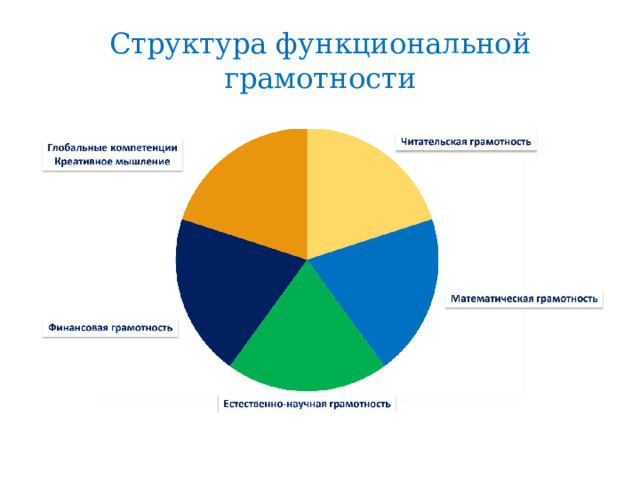 Структура функциональной грамотности

Глобальные компетенции
Креативное мышление

Читательская грамотность

Математическая грамотность

Финансовая грамотность

Естественно-научная грамотность